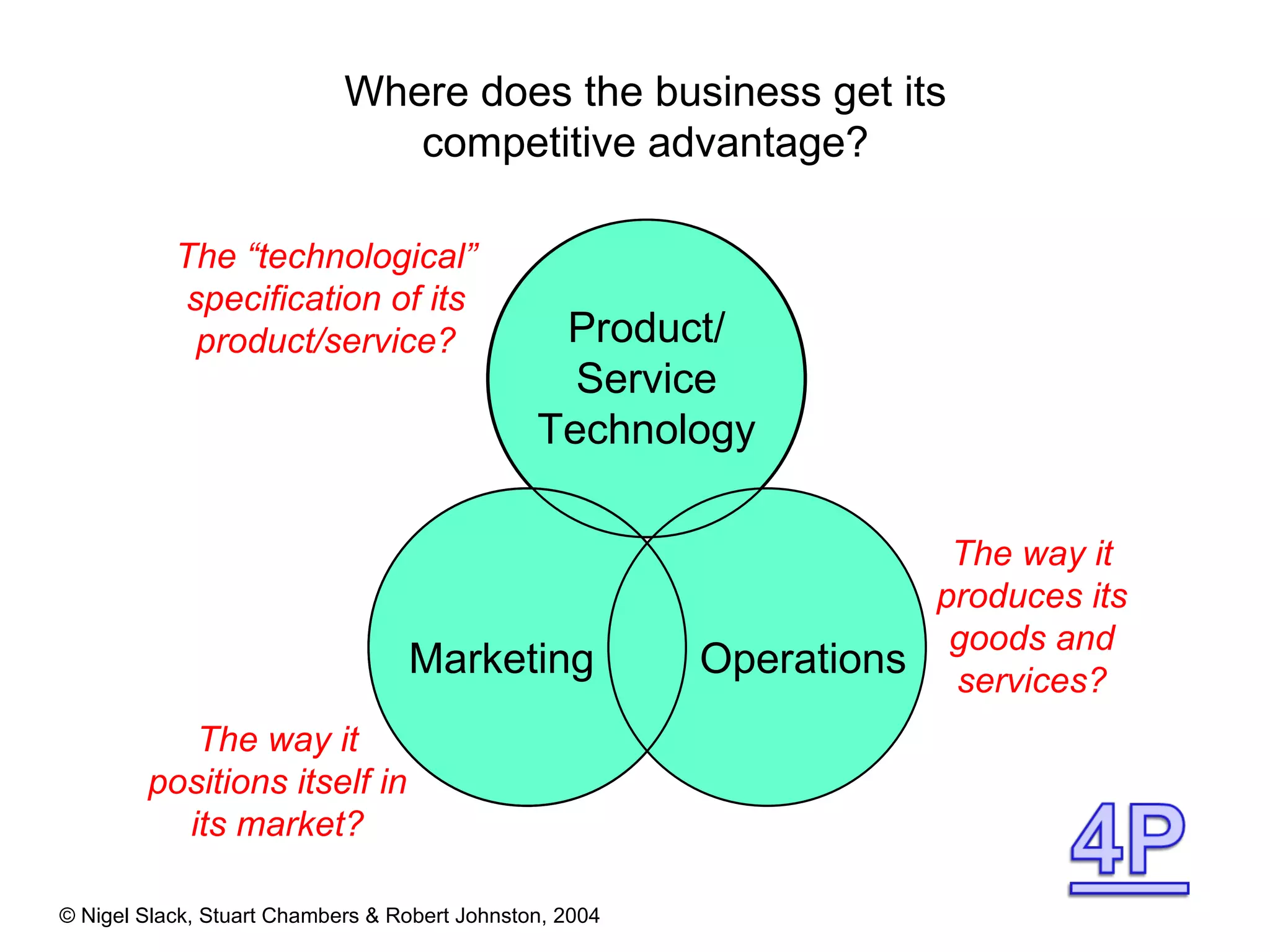 Where does the business get its competitive advantage?

The “technological” specification of its product/service?

Product/ Service Technology

Marketing

Operations

The way it produces its goods and services?

The way it positions itself in its market?

4P

© Nigel Slack, Stuart Chambers & Robert Johnston, 2004